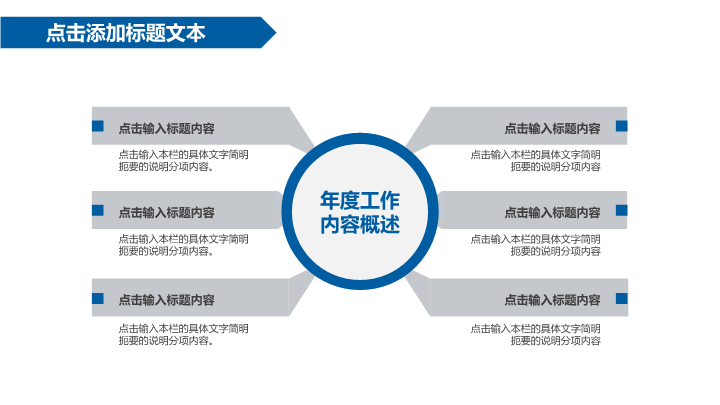 点击添加标题文本

点击输入标题内容
点击输入本栏的具体文字简明扼要的说明分项内容。

点击输入标题内容
点击输入本栏的具体文字简明扼要的说明分项内容。

点击输入标题内容
点击输入本栏的具体文字简明扼要的说明分项内容。

年度工作内容概述

点击输入标题内容
点击输入本栏的具体文字简明扼要的说明分项内容

点击输入标题内容
点击输入本栏的具体文字简明扼要的说明分项内容

点击输入标题内容
点击输入本栏的具体文字简明扼要的说明分项内容